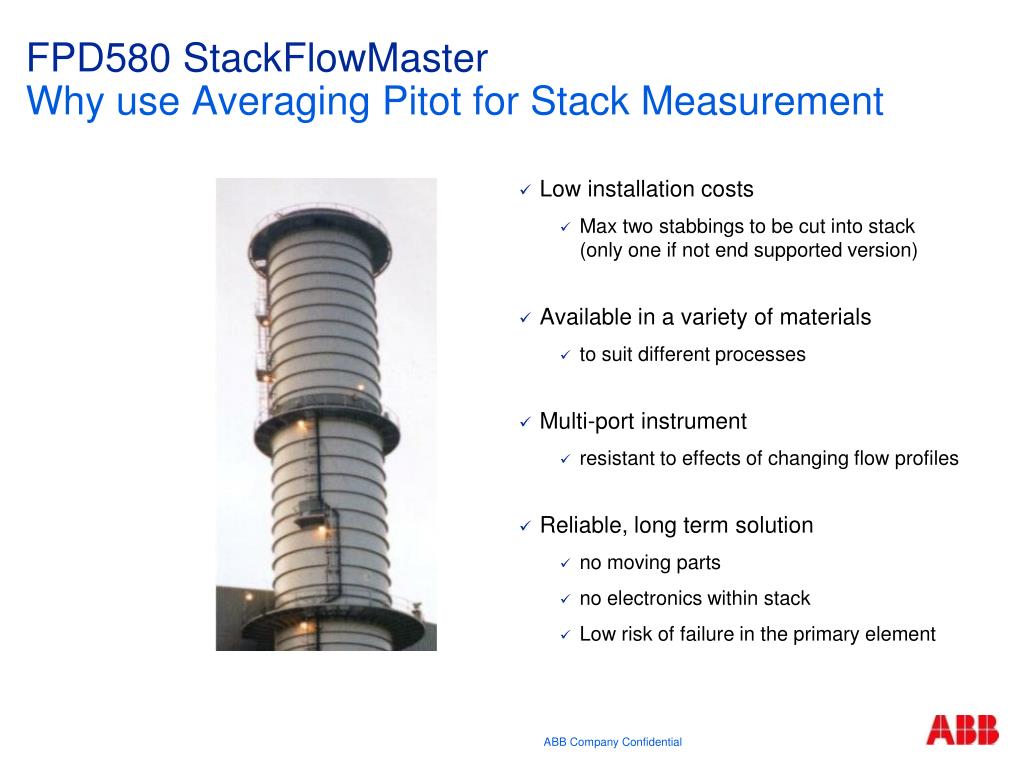 FPD580 StackFlowMaster
Why use Averaging Pitot for Stack Measurement

✓ Low installation costs
✓ Max two stabbings to be cut into stack (only one if not end supported version)

✓ Available in a variety of materials
✓ to suit different processes

✓ Multi-port instrument
✓ resistant to effects of changing flow profiles

✓ Reliable, long term solution
✓ no moving parts
✓ no electronics within stack
✓ Low risk of failure in the primary element

ABB Company Confidential

ABB